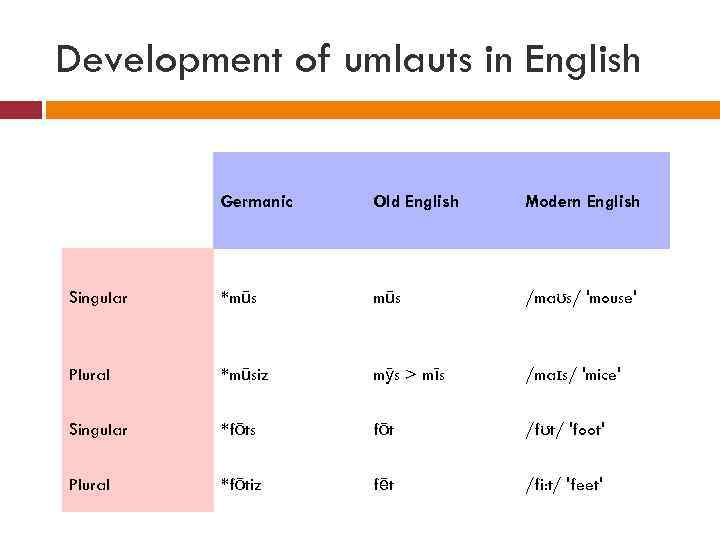 Development of umlauts in English

| | Germanic | Old English | Modern English |
|---|---|---|---|
| Singular | *mūs | mūs | /maʊs/ 'mouse' |
| Plural | *mūsiz | mȳs > mīs | /maɪs/ 'mice' |
| Singular | *fōts | fōt | /fʊt/ 'foot' |
| Plural | *fōtiz | fēt | /fi:t/ 'feet' |